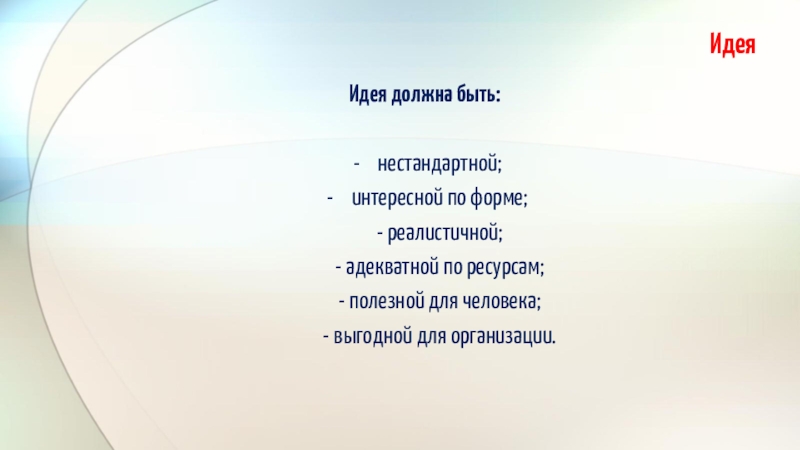 Идея

Идея должна быть:

- нестандартной;
- интересной по форме;
- реалистичной;
- адекватной по ресурсам;
- полезной для человека;
- выгодной для организации.